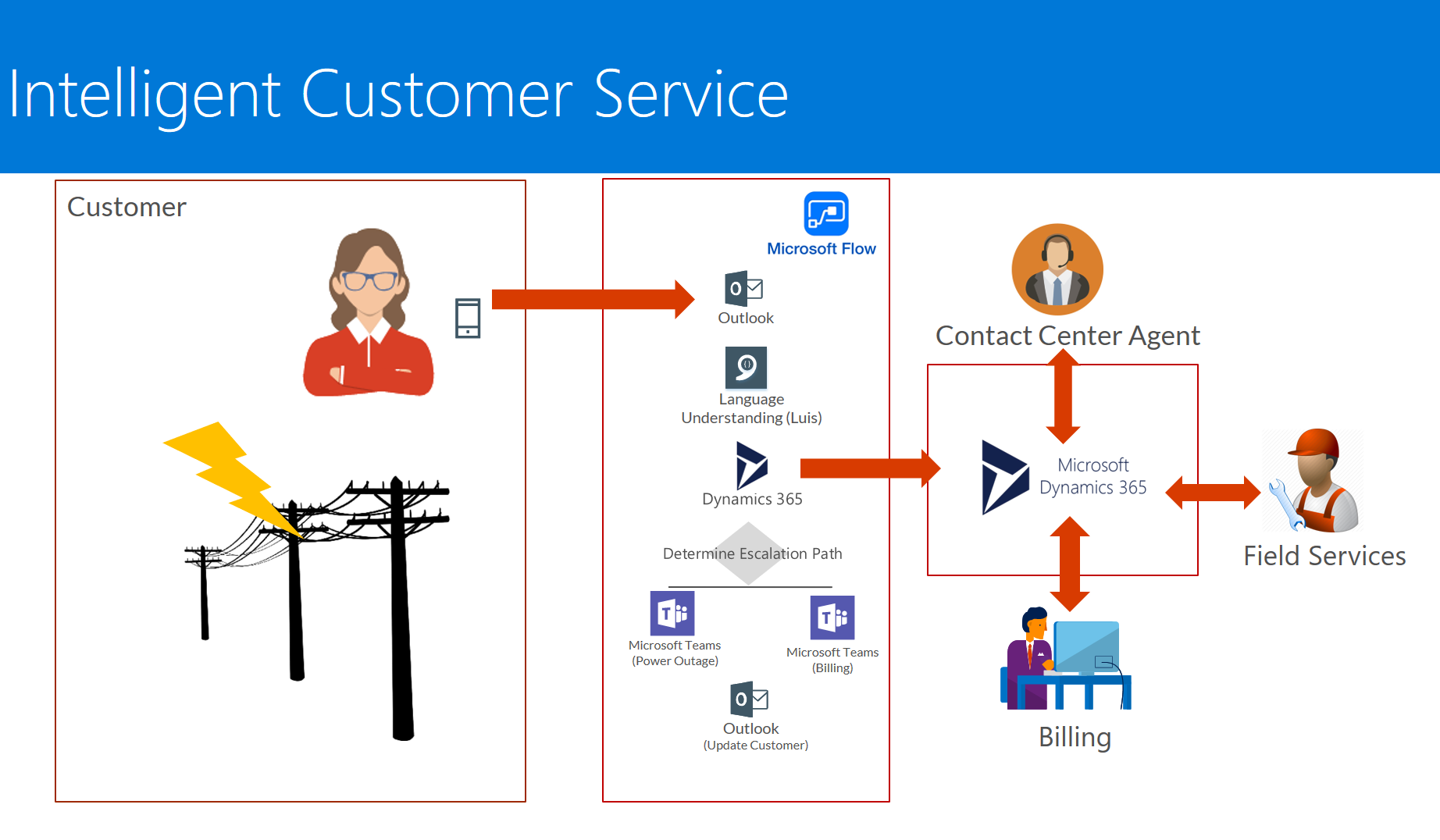 Intelligent Customer Service

Customer

Microsoft Flow

Outlook

Language Understanding (Luis)

Dynamics 365

Determine Escalation Path

Microsoft Teams (Power Outage)

Microsoft Teams (Billing)

Outlook (Update Customer)

Contact Center Agent

Microsoft Dynamics 365

Field Services

Billing